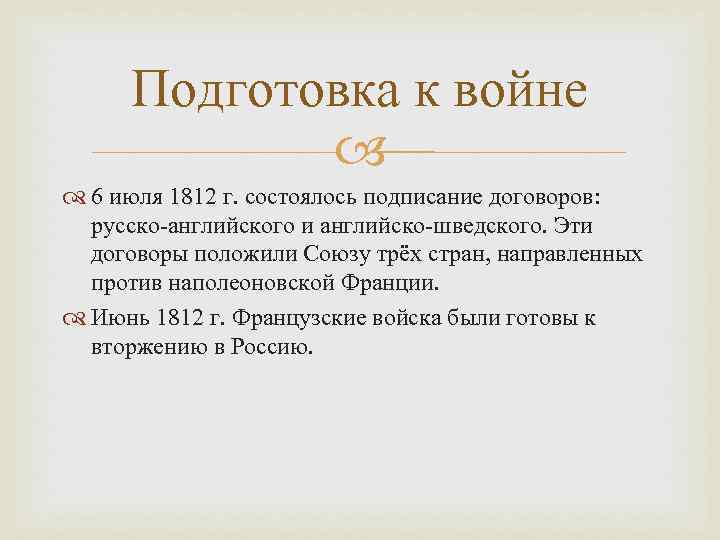 Подготовка к войне

6 июля 1812 г. состоялось подписание договоров: русско-английского и английско-шведского. Эти договоры положили Союзу трёх стран, направленных против наполеоновской Франции.

Июнь 1812 г. Французские войска были готовы к вторжению в Россию.